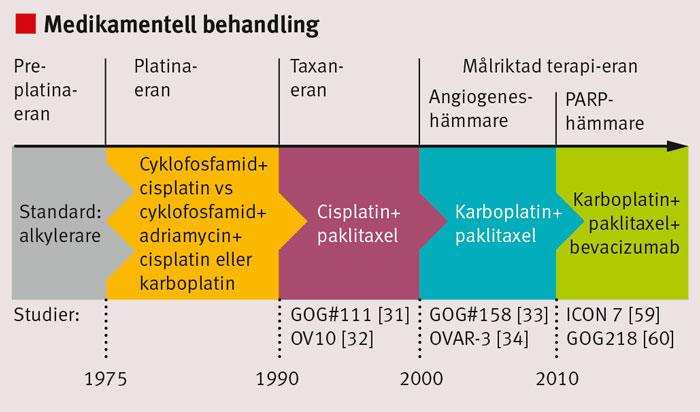 Medikamentell behandling

Pre-platina-eran

Platina-eran

Taxan-eran

Målriktad terapi-eran

Angiogenes-hämmare

PARP-hämmare

Standard: alkylerare

Cyklofosfamid+ cisplatin vs cyklofosfamid+ adriamycin+ cisplatin eller karboplatin

Cisplatin+ paklitaxel

Karboplatin+ paklitaxel

Karboplatin+ paklitaxel+ bevacizumab

Studier:

GOG#111 [31]
OV10 [32]

GOG#158 [33]
OVAR-3 [34]

ICON 7 [59]
GOG218 [60]

1975

1990

2000

2010